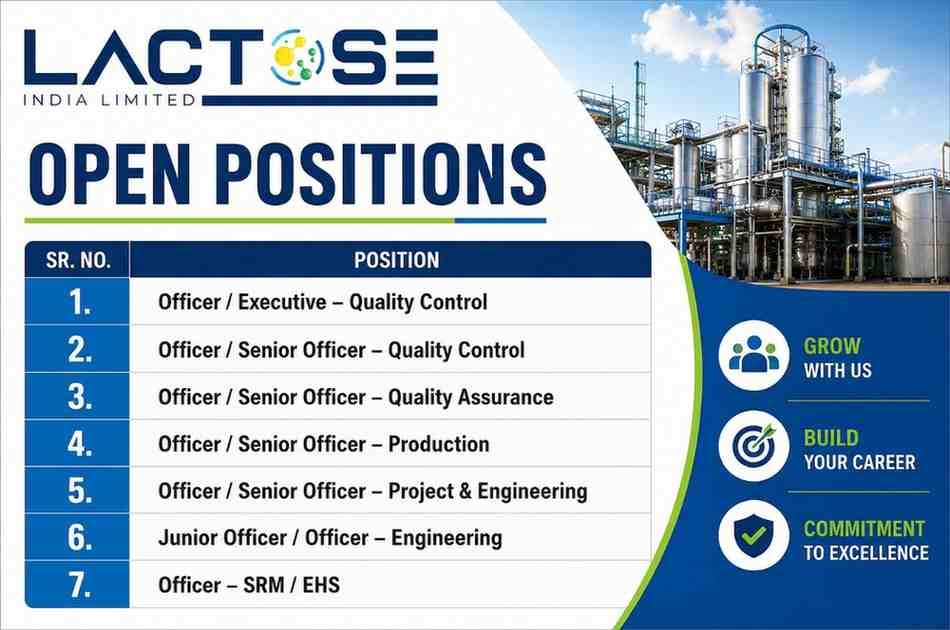 LACTOSE
INDIA LIMITED

OPEN POSITIONS

| SR. NO. | POSITION |
|---|---|
| 1. | Officer / Executive – Quality Control |
| 2. | Officer / Senior Officer – Quality Control |
| 3. | Officer / Senior Officer – Quality Assurance |
| 4. | Officer / Senior Officer – Production |
| 5. | Officer / Senior Officer – Project & Engineering |
| 6. | Junior Officer / Officer – Engineering |
| 7. | Officer – SRM / EHS |

GROW
WITH US

BUILD
YOUR CAREER

COMMITMENT
TO EXCELLENCE